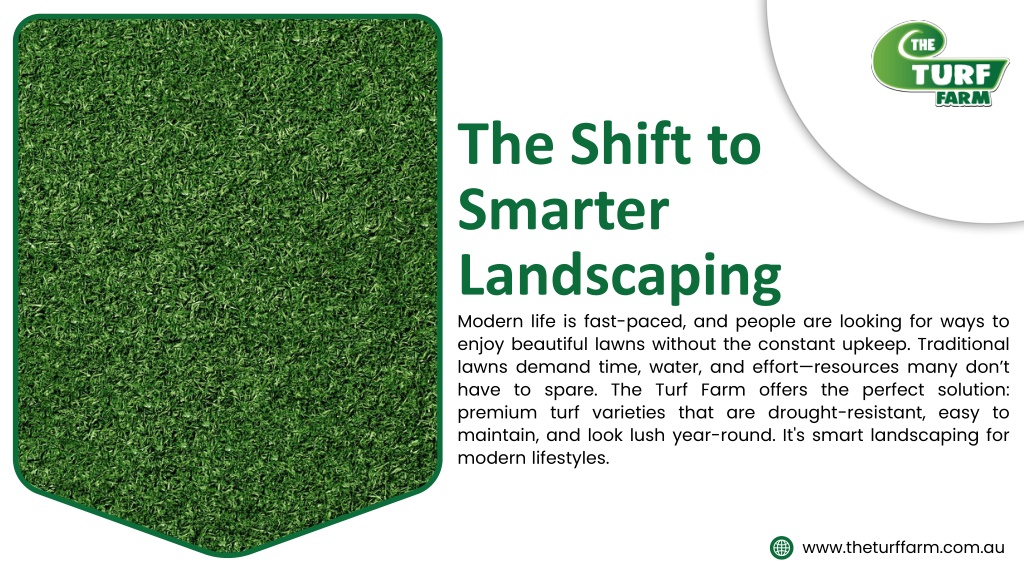 THE TURF FARM

The Shift to Smarter Landscaping

Modern life is fast-paced, and people are looking for ways to enjoy beautiful lawns without the constant upkeep. Traditional lawns demand time, water, and effort—resources many don't have to spare. The Turf Farm offers the perfect solution: premium turf varieties that are drought-resistant, easy to maintain, and look lush year-round. It's smart landscaping for modern lifestyles.

www.theturffarm.com.au